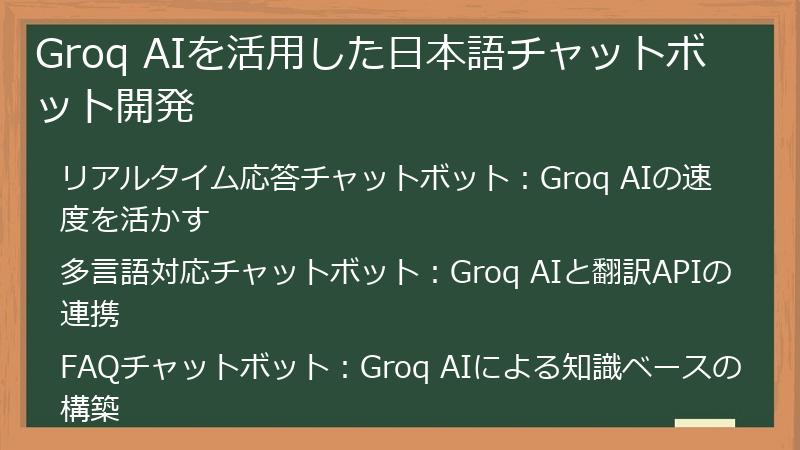 Groq AIを活用した日本語チャットボット開発

リアルタイム応答チャットボット：Groq AIの速度を活かす

多言語対応チャットボット：Groq AIと翻訳APIの連携

FAQチャットボット：Groq AIによる知識ベースの構築